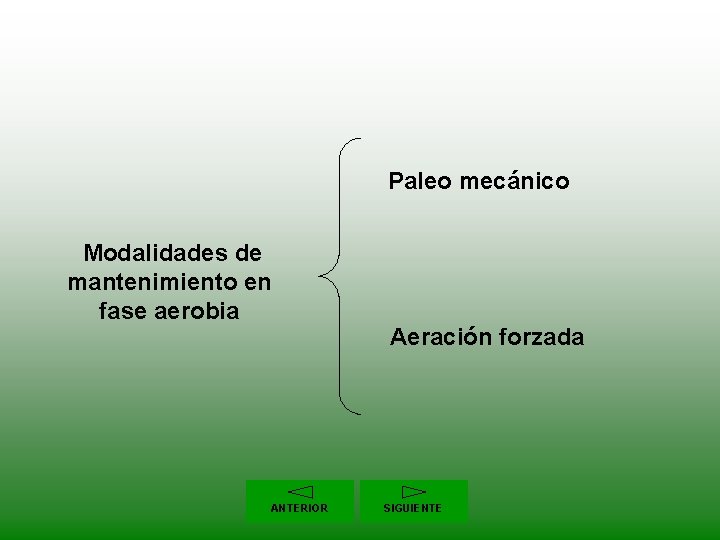 Modalidades de mantenimiento en fase aerobia

Paleo mecánico

Aeración forzada

ANTERIOR

SIGUIENTE